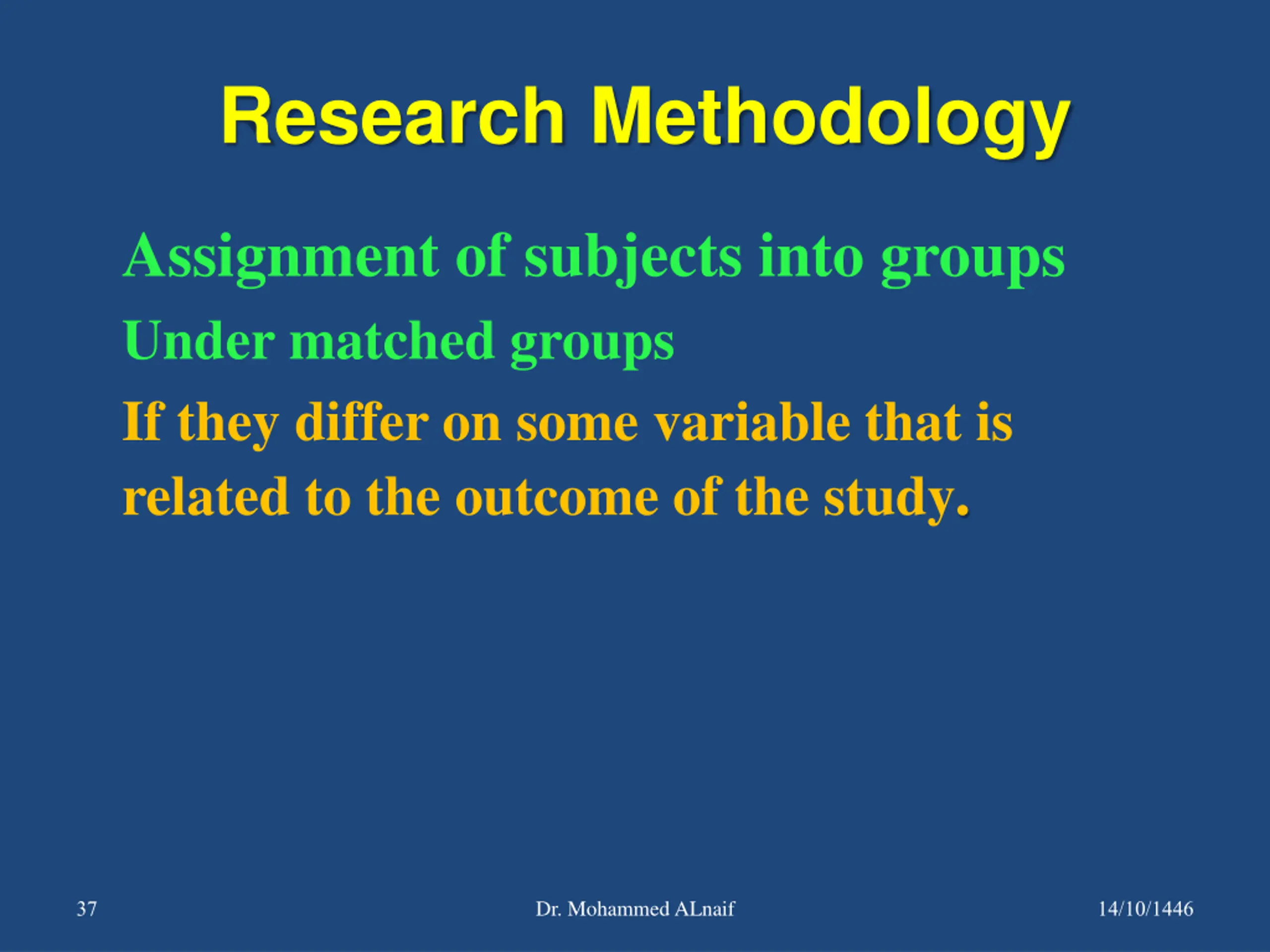 Research Methodology

Assignment of subjects into groups

Under matched groups

If they differ on some variable that is related to the outcome of the study.

37

Dr. Mohammed ALnaif

14/10/1446